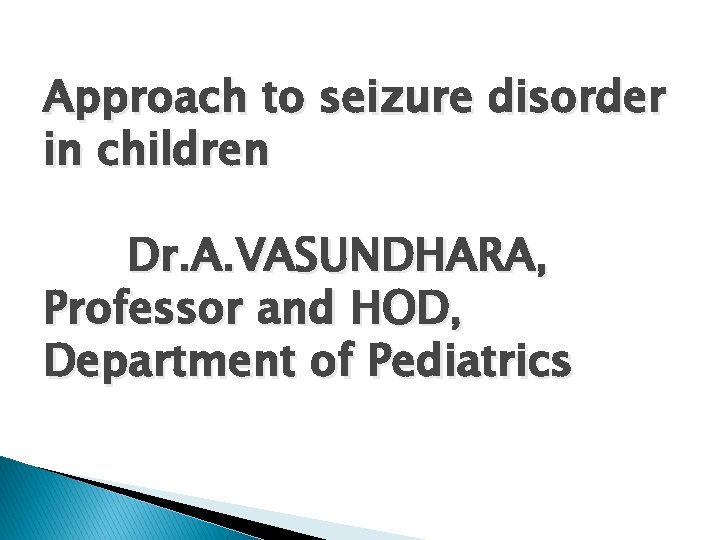 Approach to seizure disorder in children

Dr.A.VASUNDHARA, Professor and HOD, Department of Pediatrics